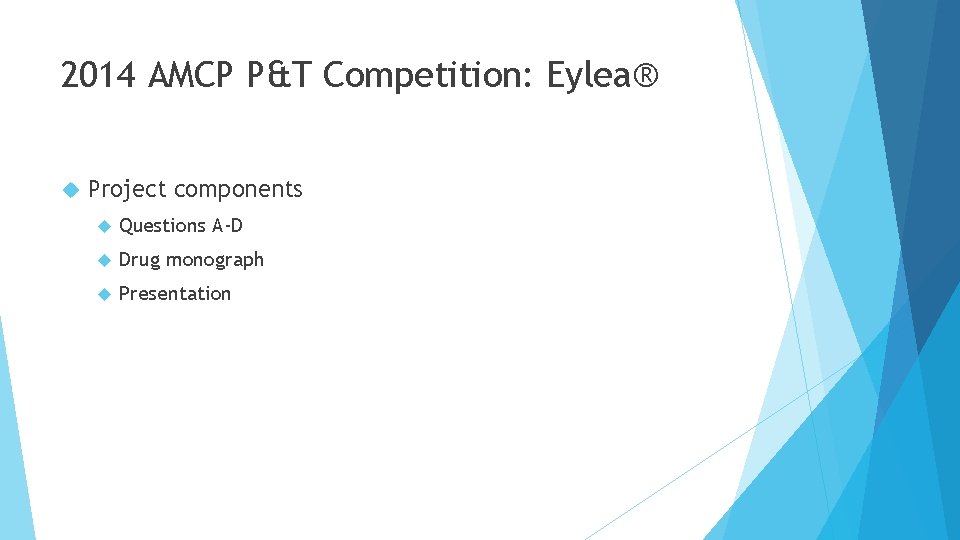 2014 AMCP P&T Competition: Eylea®

Project components

Questions A-D

Drug monograph

Presentation